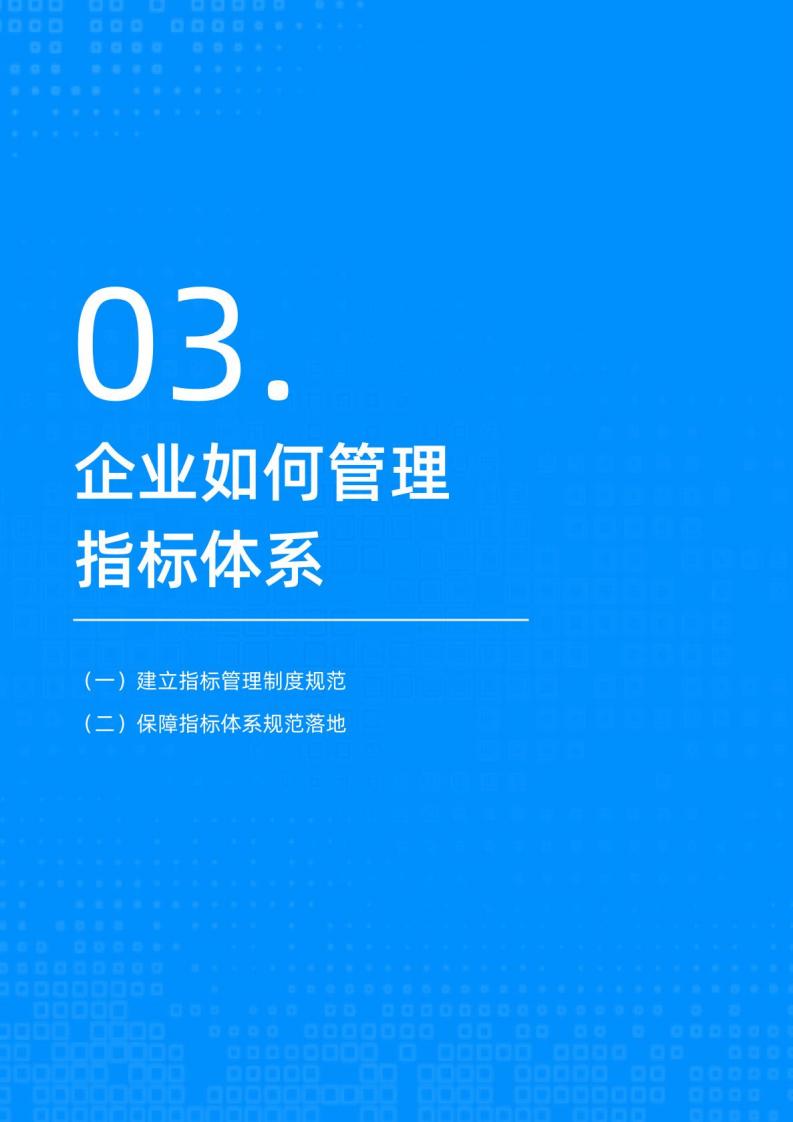 03.

企业如何管理
指标体系

（一）建立指标管理制度规范
（二）保障指标体系规范落地